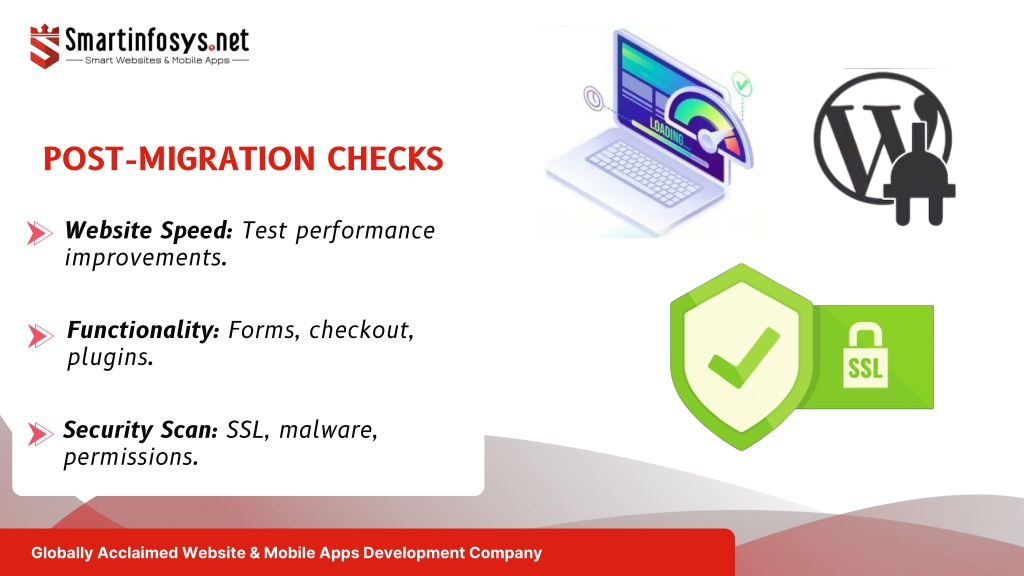 Smartinfosys.net
Smart Websites & Mobile Apps

POST-MIGRATION CHECKS

Website Speed: Test performance improvements.

Functionality: Forms, checkout, plugins.

Security Scan: SSL, malware, permissions.

LOADING

SSL

Globally Acclaimed Website & Mobile Apps Development Company